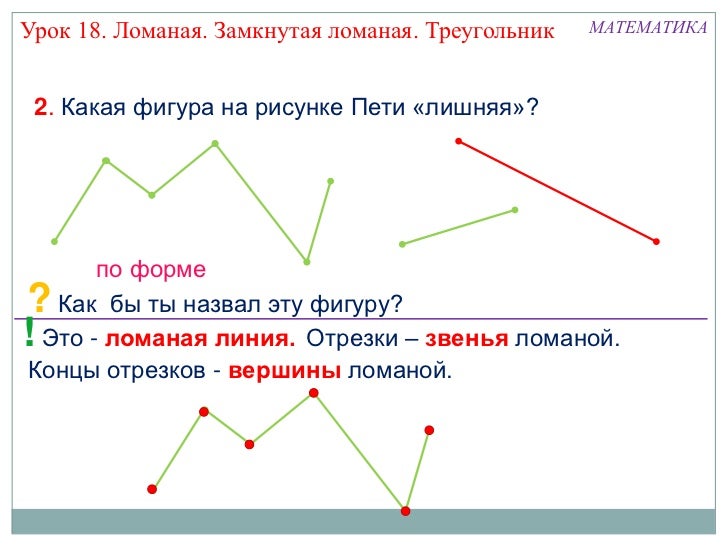 Урок 18. Ломаная. Замкнутая ломаная. Треугольник

МАТЕМАТИКА

2. Какая фигура на рисунке Пети «лишняя»?

по форме

? Как бы ты назвал эту фигуру?

! Это - ломаная линия. Отрезки – звенья ломаной. Концы отрезков - вершины ломаной.